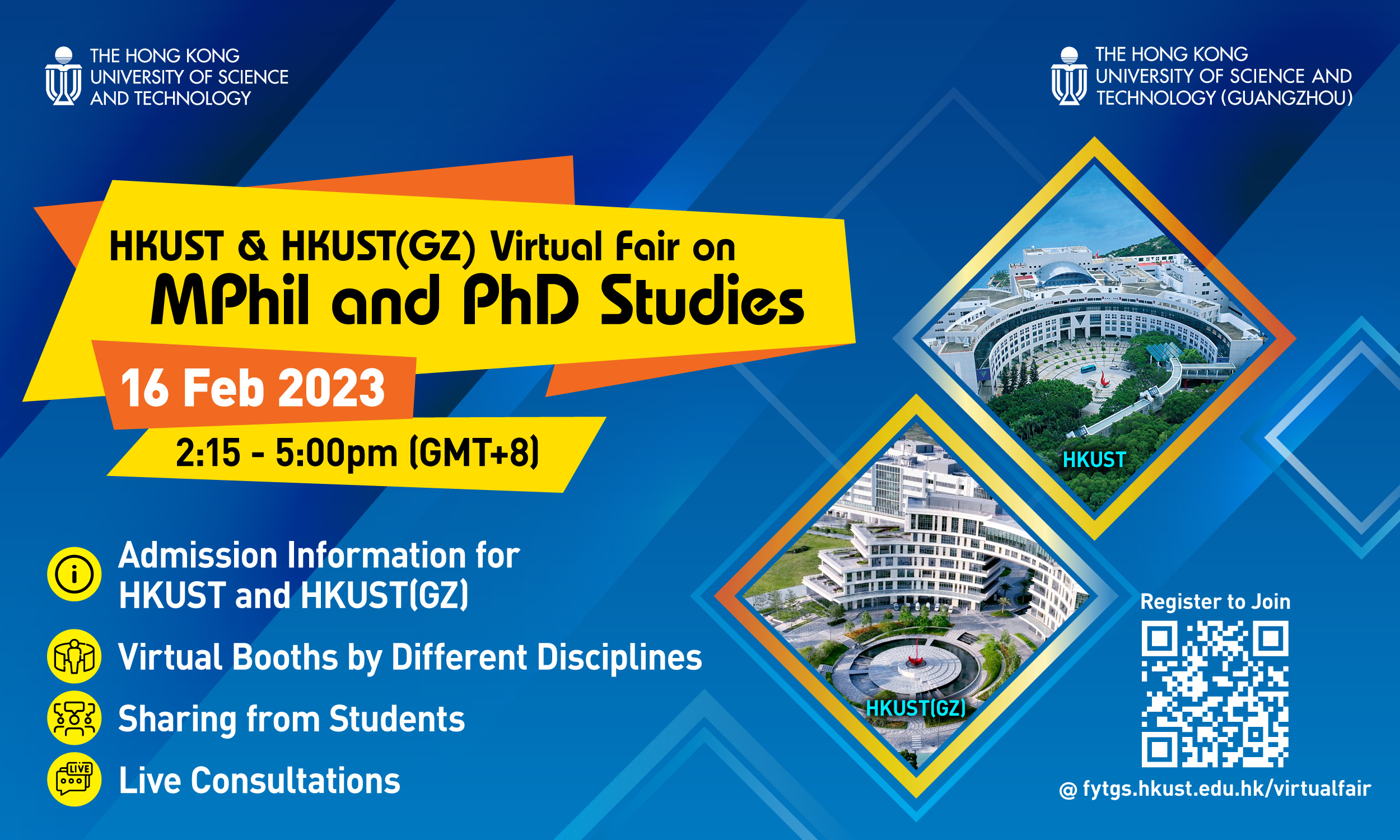 THE HONG KONG UNIVERSITY OF SCIENCE AND TECHNOLOGY

THE HONG KONG UNIVERSITY OF SCIENCE AND TECHNOLOGY (GUANGZHOU)

HKUST & HKUST(GZ) Virtual Fair on
MPhil and PhD Studies

16 Feb 2023

2:15 - 5:00pm (GMT+8)

Admission Information for HKUST and HKUST(GZ)

Virtual Booths by Different Disciplines

Sharing from Students

LIVE

Live Consultations

HKUST

HKUST(GZ)

Register to Join

@ fytgs.hkust.edu.hk/virtualfair